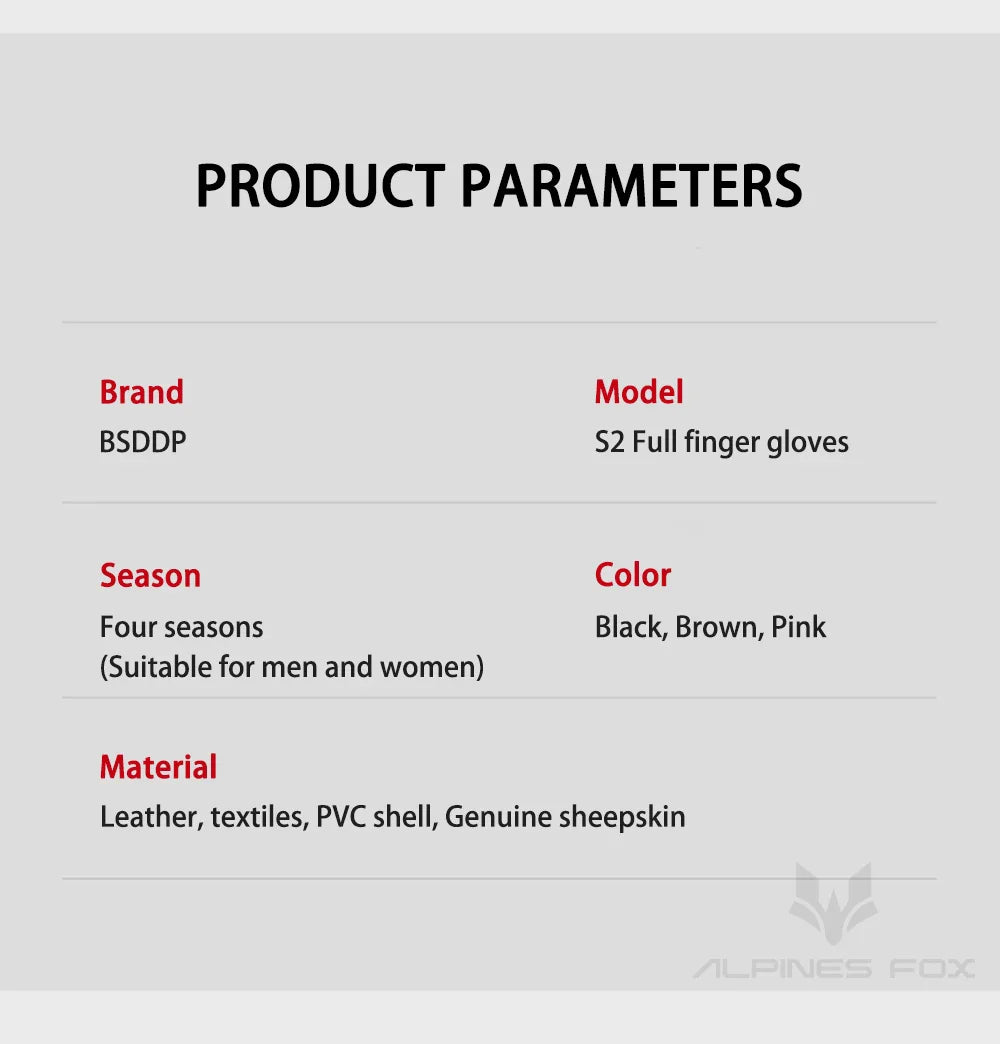 PRODUCT PARAMETERS

Brand
BSDDP

Model
S2 Full finger gloves

Season
Four seasons
(Suitable for men and women)

Color
Black, Brown, Pink

Material
Leather, textiles, PVC shell, Genuine sheepskin

ALPINES FOX